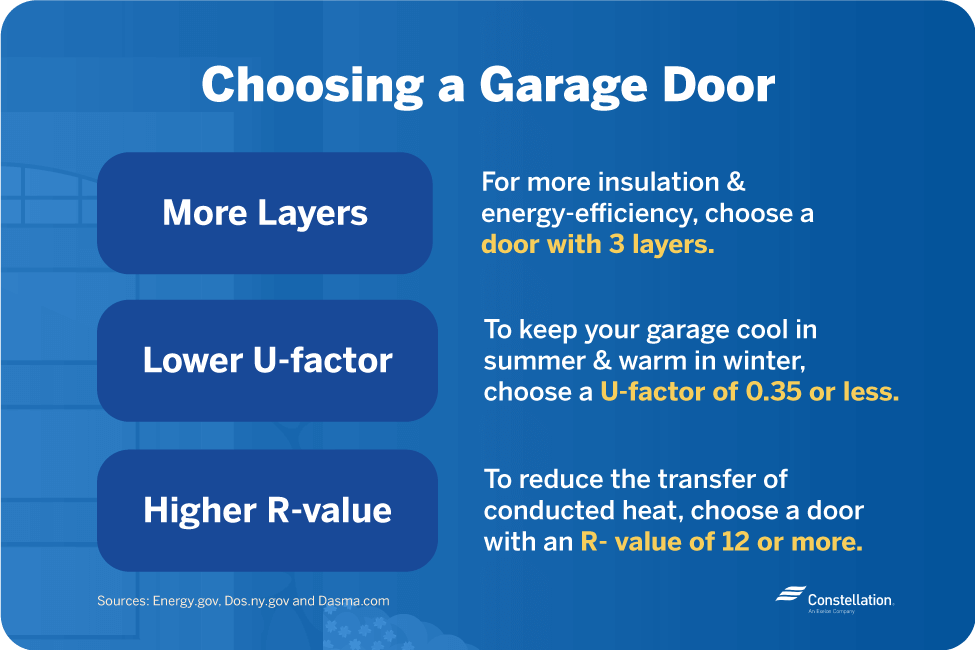 Choosing a Garage Door

More Layers

For more insulation & energy-efficiency, choose a door with 3 layers.

Lower U-factor

To keep your garage cool in summer & warm in winter, choose a U-factor of 0.35 or less.

Higher R-value

To reduce the transfer of conducted heat, choose a door with an R- value of 12 or more.

Sources: Energy.gov, Dos.ny.gov and Dasma.com

Constellation.
An Exelon Company